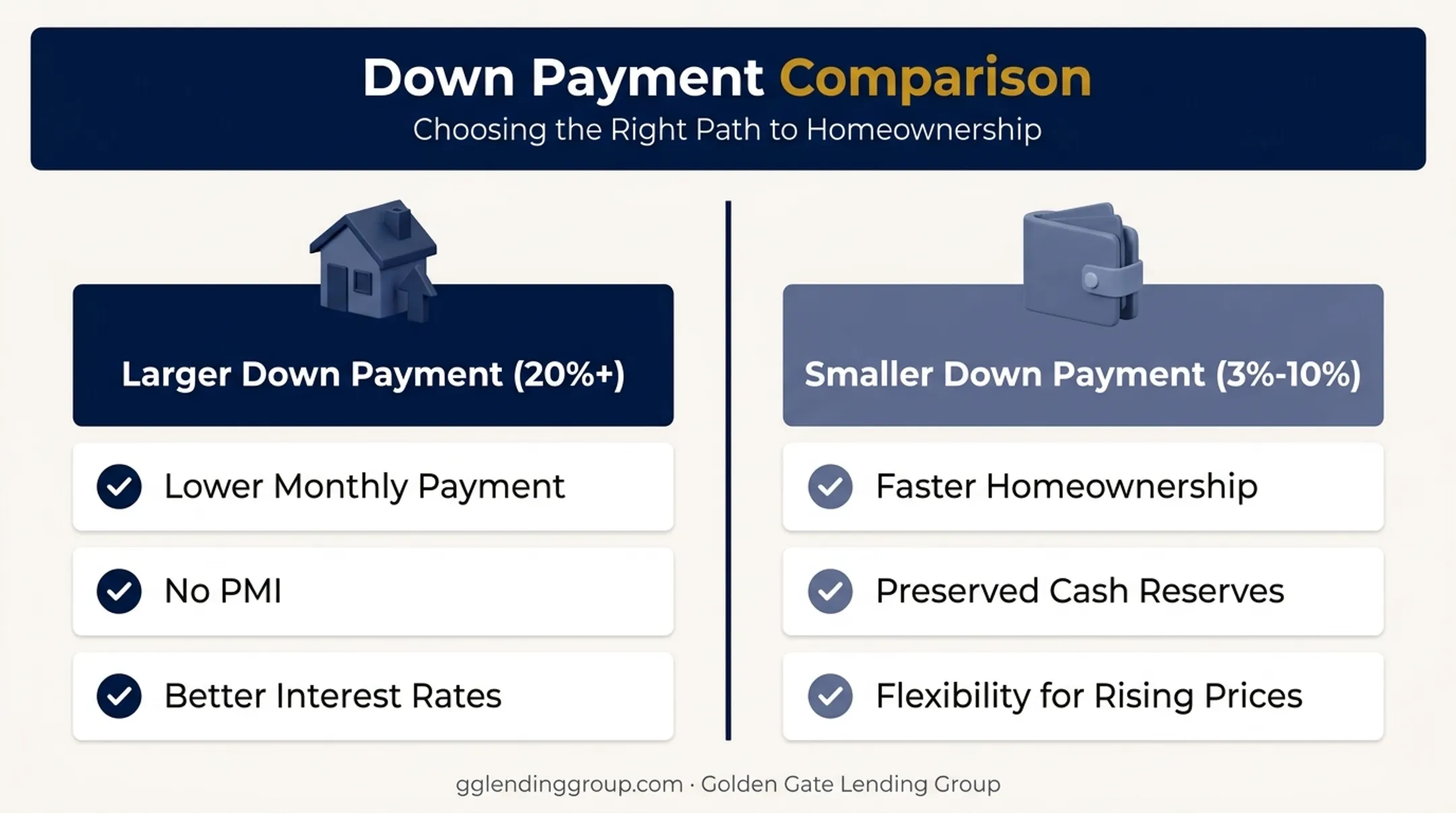 Down Payment Comparison
Choosing the Right Path to Homeownership

Larger Down Payment (20%+)

Lower Monthly Payment

No PMI

Better Interest Rates

Smaller Down Payment (3%-10%)

Faster Homeownership

Preserved Cash Reserves

Flexibility for Rising Prices

gglendinggroup.com · Golden Gate Lending Group